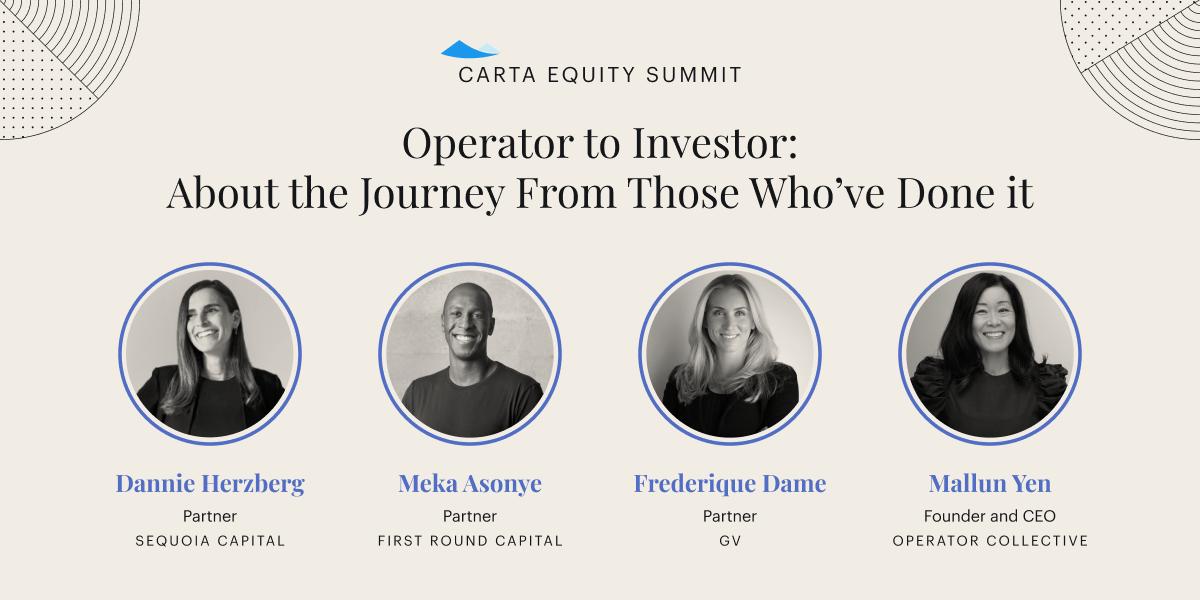 CARTA EQUITY SUMMIT

Operator to Investor: About the Journey From Those Who've Done it

Dannie Herzberg
Partner
SEQUOIA CAPITAL

Meka Asonye
Partner
FIRST ROUND CAPITAL

Frederique Dame
Partner
GV

Mallun Yen
Founder and CEO
OPERATOR COLLECTIVE